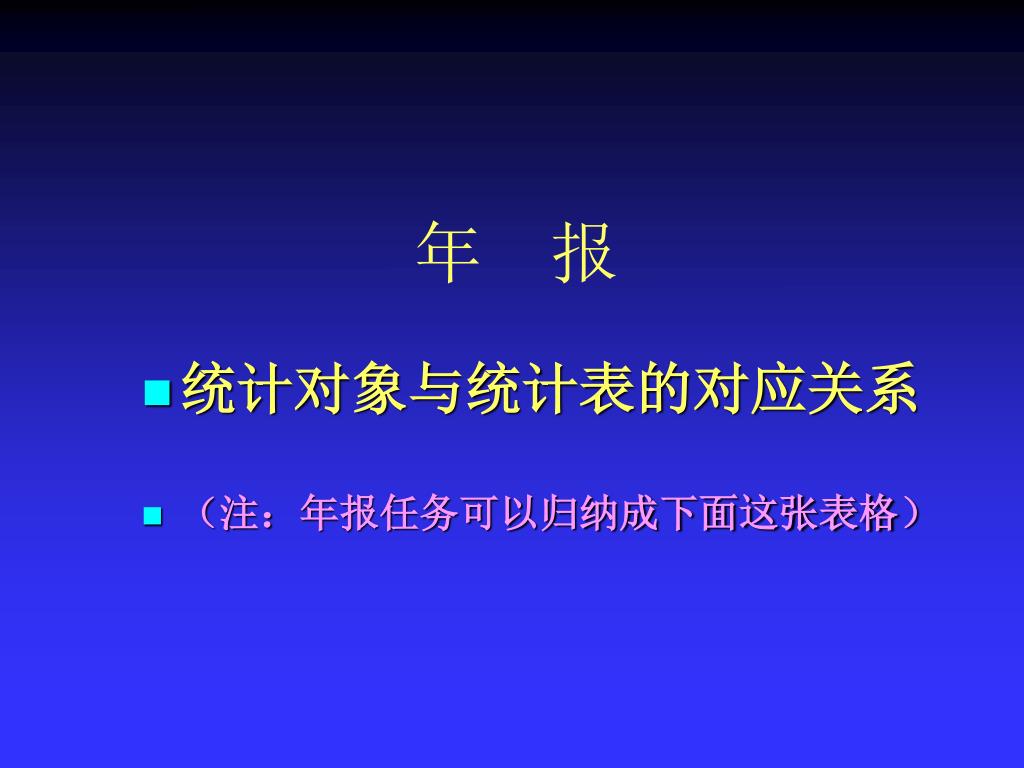 年　报

统计对象与统计表的对应关系

（注：年报任务可以归纳成下面这张表格）